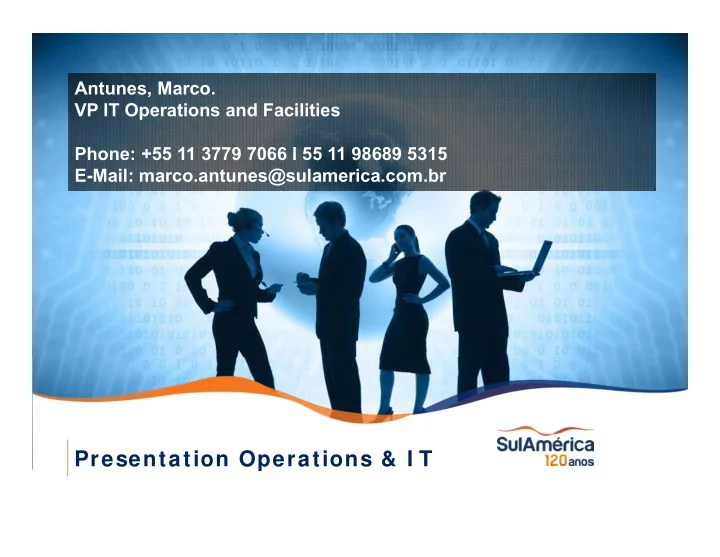 Antunes, Marco.
VP IT Operations and Facilities

Phone: +55 11 3779 7066 I 55 11 98689 5315
E-Mail: marco.antunes@sulamerica.com.br

Presentation Operations & IT

SulAmérica
120 anos